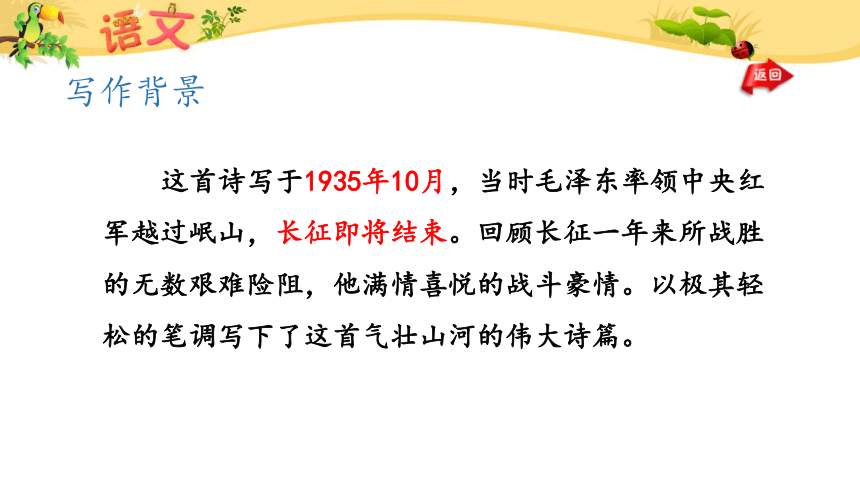 语文

返回

写作背景

这首诗写于1935年10月，当时毛泽东率领中央红军越过岷山，长征即将结束。回顾长征一年来所战胜的无数艰难险阻，他满情喜悦的战斗豪情。以极其轻松的笔调写下了这首气壮山河的伟大诗篇。